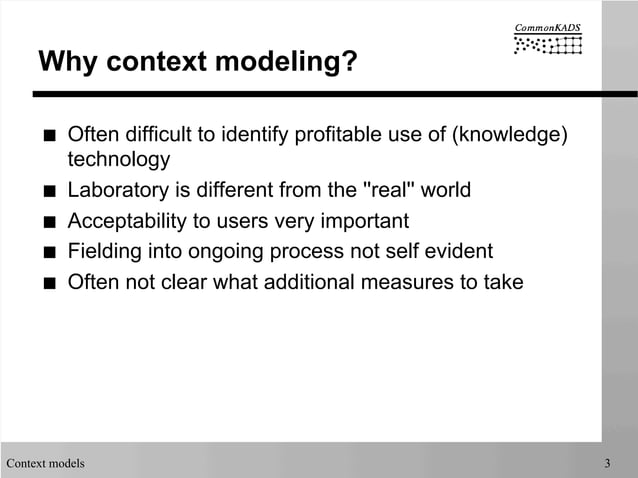 CommonKADS

Why context modeling?

■ Often difficult to identify profitable use of (knowledge) technology
■ Laboratory is different from the "real" world
■ Acceptability to users very important
■ Fielding into ongoing process not self evident
■ Often not clear what additional measures to take

Context models

3